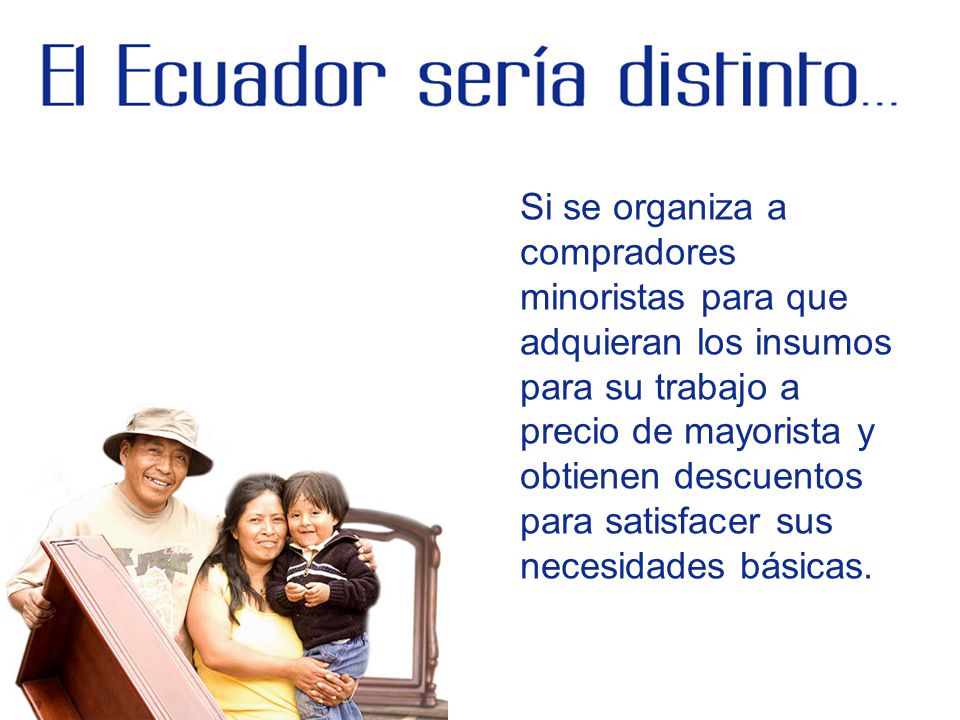 El Ecuador sería distinto...

Si se organiza a compradores minoristas para que adquieran los insumos para su trabajo a precio de mayorista y obtienen descuentos para satisfacer sus necesidades básicas.